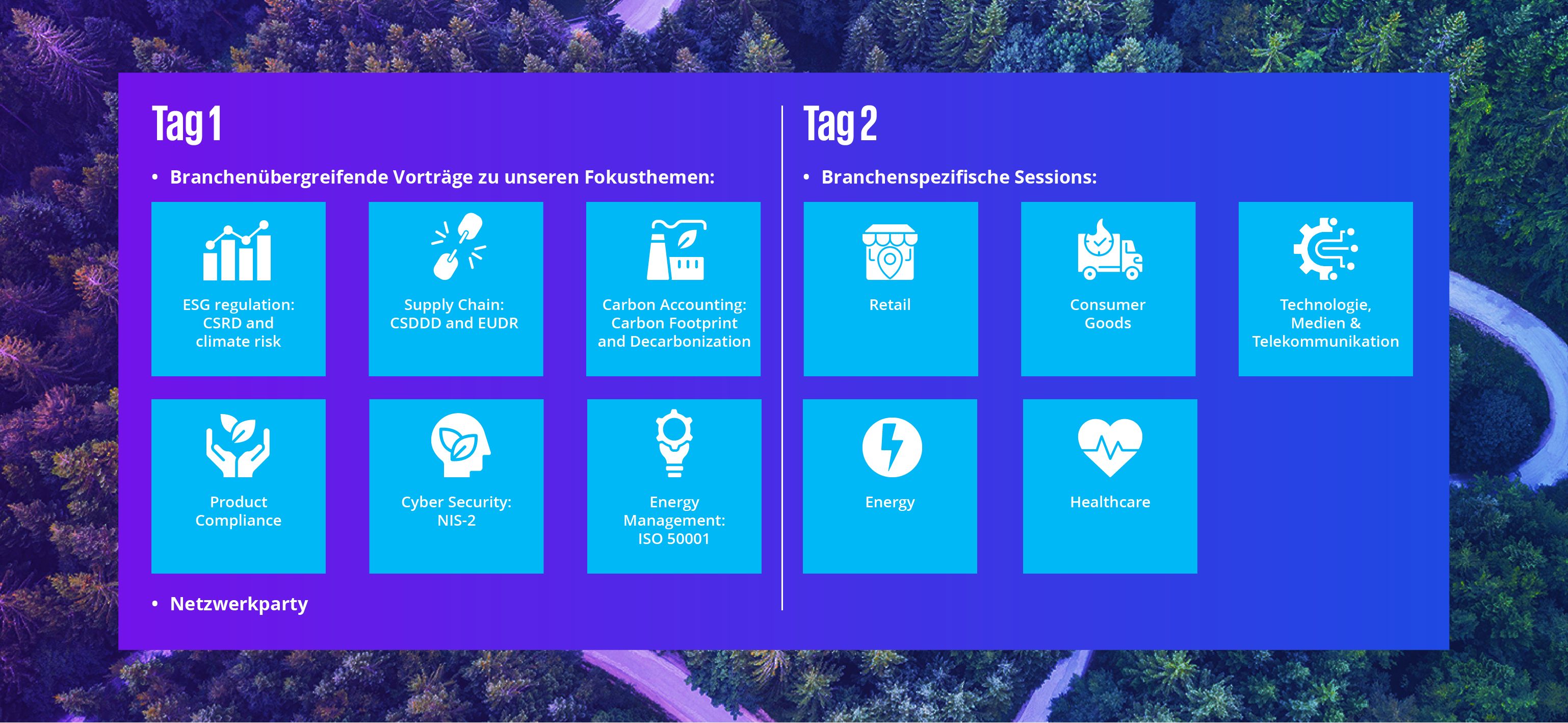 Tag 1

• Branchenübergreifende Vorträge zu unseren Fokusthemen:

ESG regulation: CSRD and climate risk

Supply Chain: CSDDD and EUDR

Carbon Accounting: Carbon Footprint and Decarbonization

Product Compliance

Cyber Security: NIS-2

Energy Management: ISO 50001

• Netzwerkparty

Tag 2

• Branchenspezifische Sessions:

Retail

Consumer Goods

Technologie, Medien & Telekommunikation

Energy

Healthcare